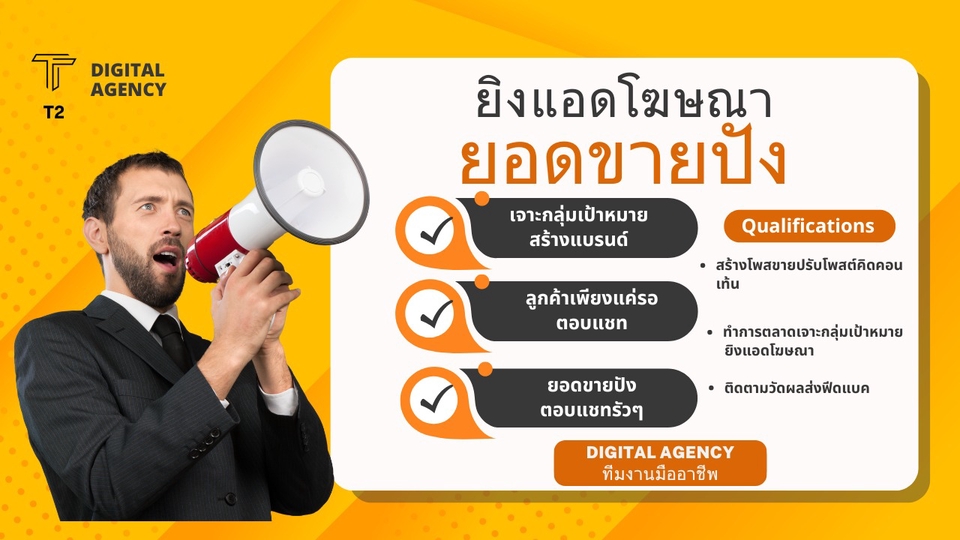 T2

DIGITAL AGENCY

ยิงแอดโฆษณา
ยอดขายปัง

เจาะกลุ่มเป้าหมาย
สร้างแบรนด์

ลูกค้าเพียงแค่รอ
ตอบแชท

ยอดขายปัง
ตอบแชทรัวๆ

Qualifications

• สร้างโพสขายปรับโพสต์คิดคอนเท้น

• ทำการตลาดเจาะกลุ่มเป้าหมาย ยิงแอดโฆษณา

• ติดตามวัดผลส่งฟีดแบค

DIGITAL AGENCY
ทีมงานมืออาชีพ